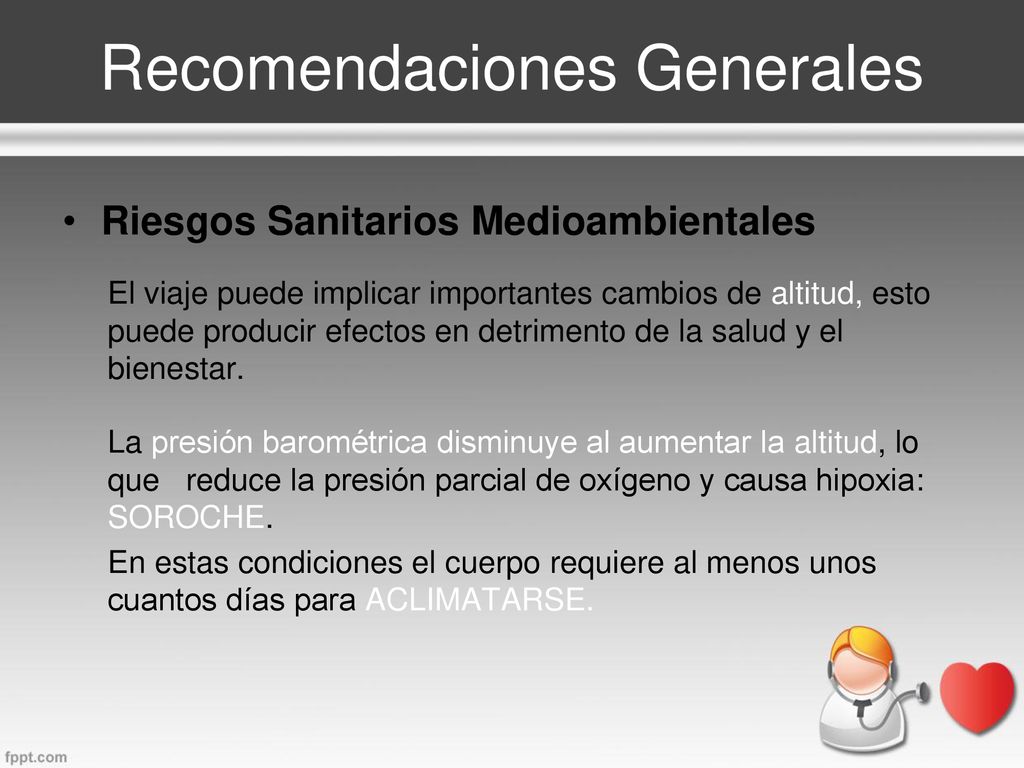 Recomendaciones Generales

• Riesgos Sanitarios Medioambientales

El viaje puede implicar importantes cambios de altitud, esto puede producir efectos en detrimento de la salud y el bienestar.

La presión barométrica disminuye al aumentar la altitud, lo que reduce la presión parcial de oxígeno y causa hipoxia: SOROCHE.

En estas condiciones el cuerpo requiere al menos unos cuantos días para ACLIMATARSE.

fppt.com